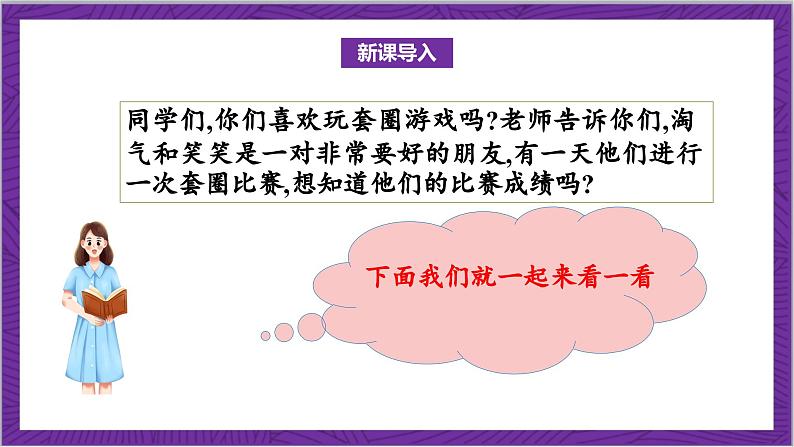 新课导入

同学们,你们喜欢玩套圈游戏吗?老师告诉你们,淘气和笑笑是一对非常要好的朋友,有一天他们进行一次套圈比赛,想知道他们的比赛成绩吗?

下面我们就一起来看一看